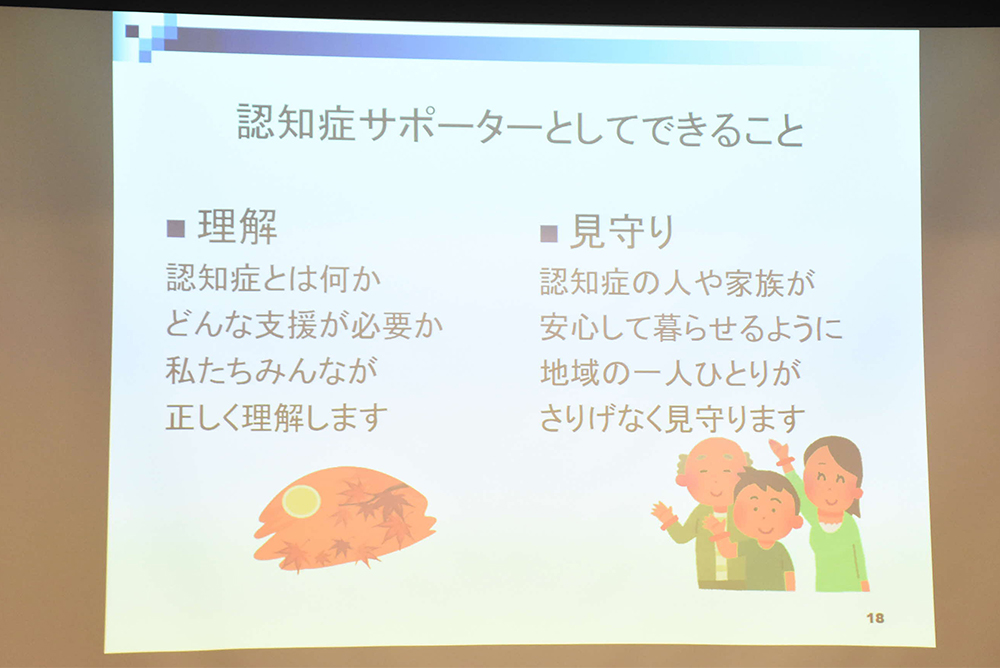 認知症サポーターとしてできること

■ 理解
認知症とは何か
どんな支援が必要か
私たちみんなが
正しく理解します

■ 見守り
認知症の人や家族が
安心して暮らせるように
地域の一人ひとりが
さりげなく見守ります

18